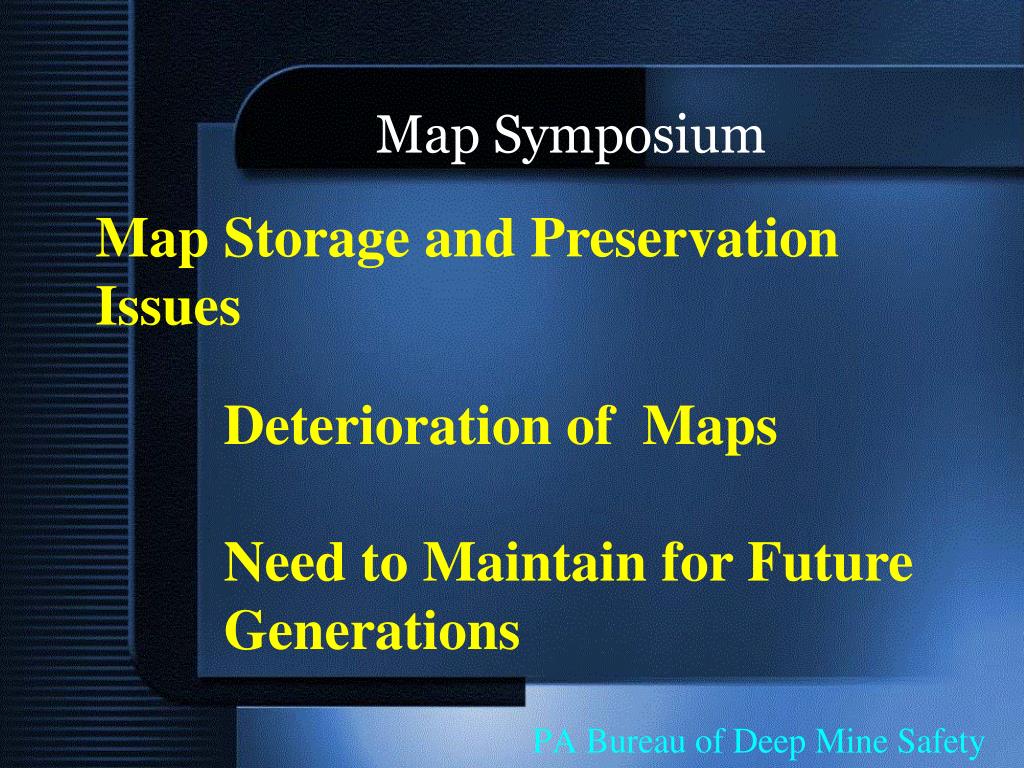 Map Symposium

Map Storage and Preservation Issues

Deterioration of Maps

Need to Maintain for Future Generations

PA Bureau of Deep Mine Safety